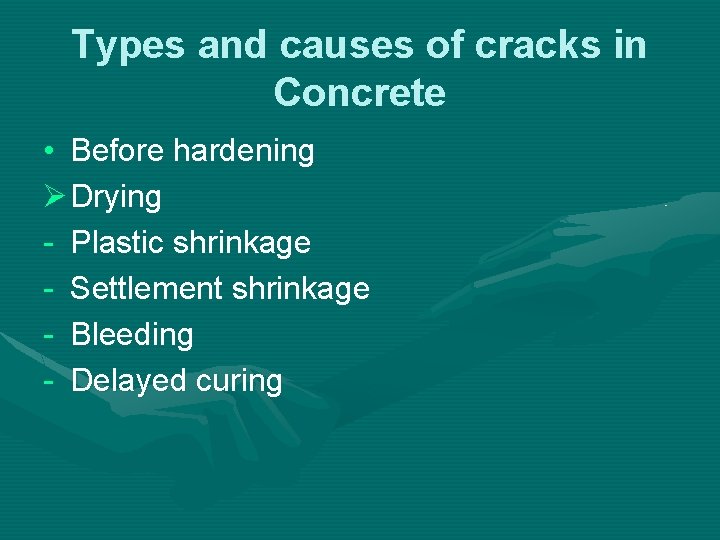 Types and causes of cracks in Concrete

• Before hardening
➢ Drying
- Plastic shrinkage
- Settlement shrinkage
- Bleeding
- Delayed curing